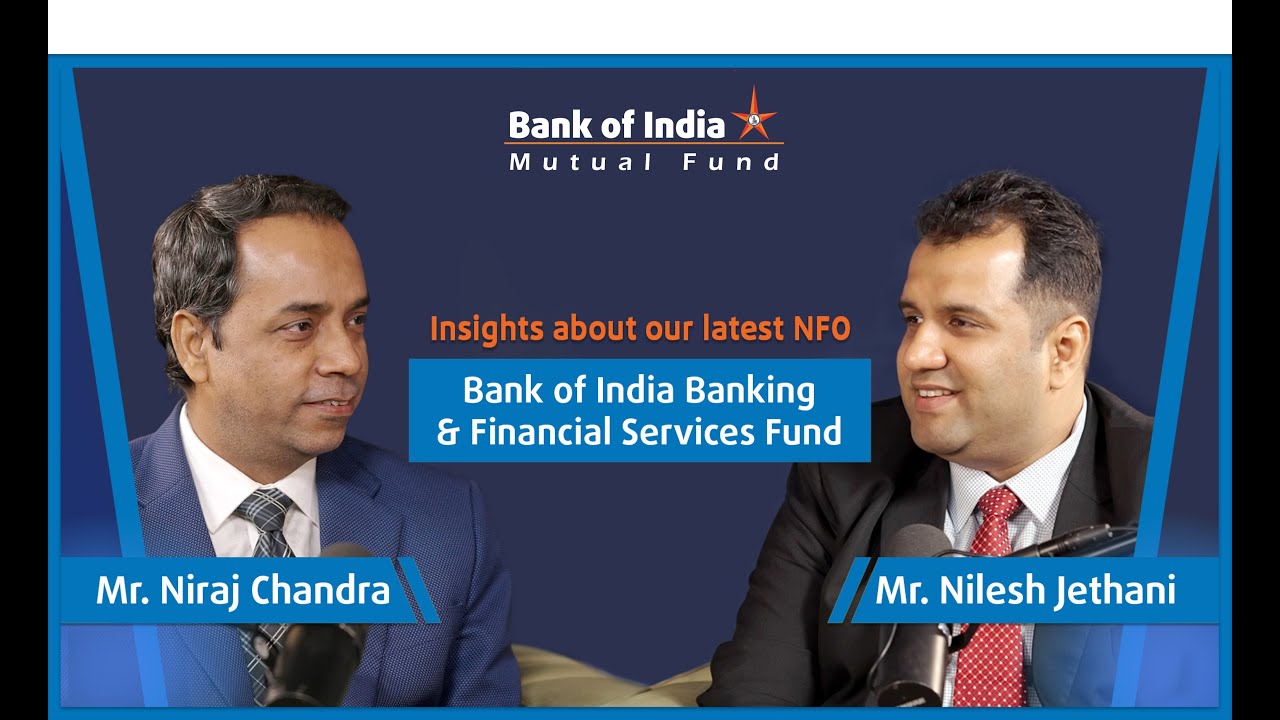 Bank of India
Mutual Fund

Insights about our latest NFO

Bank of India Banking & Financial Services Fund

Mr. Niraj Chandra

Mr. Nilesh Jethani